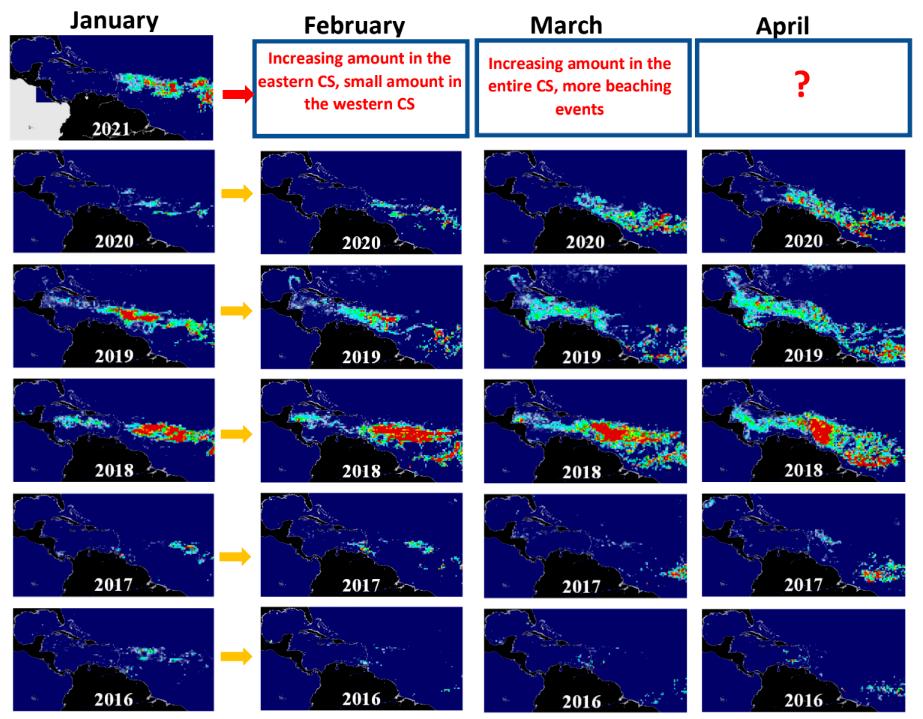 January

February

March

April

2021

Increasing amount in the eastern CS, small amount in the western CS

Increasing amount in the entire CS, more beaching events

?

2020

2020

2020

2020

2019

2019

2019

2019

2018

2018

2018

2018

2017

2017

2017

2017

2016

2016

2016

2016